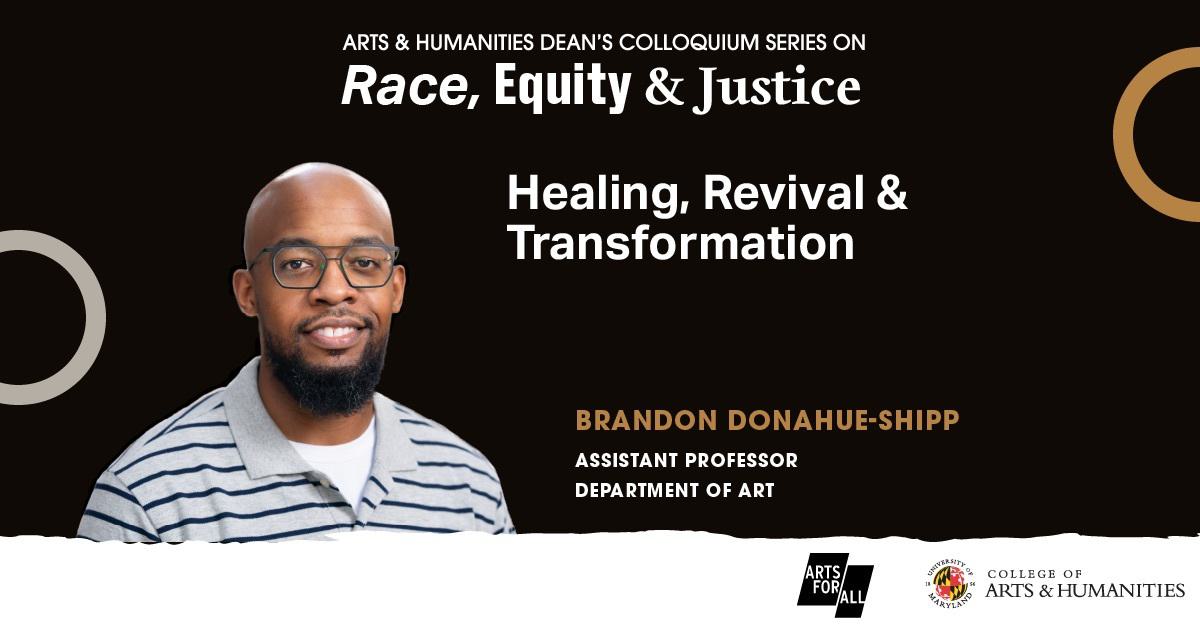 ARTS & HUMANITIES DEAN'S COLLOQUIUM SERIES ON
Race, Equity & Justice

Healing, Revival & Transformation

BRANDON DONAHUE-SHIPP
ASSISTANT PROFESSOR
DEPARTMENT OF ART

ARTS FOR ALL

UNIVERSITY OF MARYLAND 18 56
COLLEGE OF ARTS & HUMANITIES